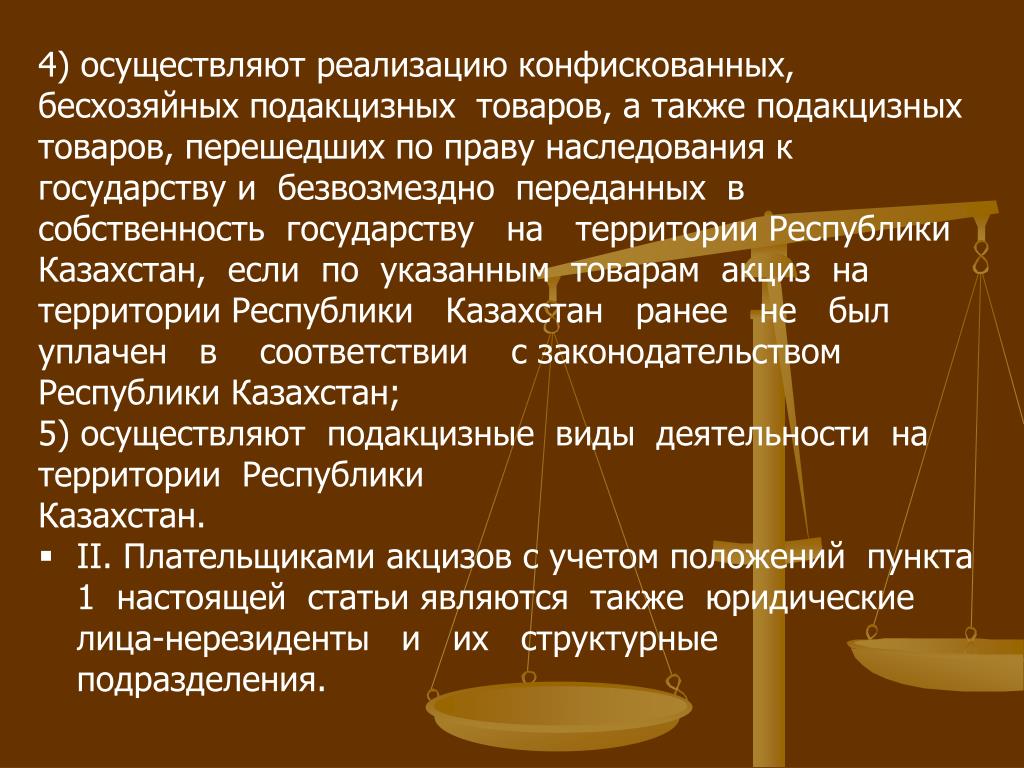 4) осуществляют реализацию конфискованных, бесхозяйных подакцизных товаров, а также подакцизных товаров, перешедших по праву наследования к государству и безвозмездно переданных в собственность государству на территории Республики Казахстан, если по указанным товарам акциз на территории Республики Казахстан ранее не был уплачен в соответствии с законодательством Республики Казахстан;
5) осуществляют подакцизные виды деятельности на территории Республики
Казахстан.
▪ II. Плательщиками акцизов с учетом положений пункта 1 настоящей статьи являются также юридические лица-нерезиденты и их структурные подразделения.